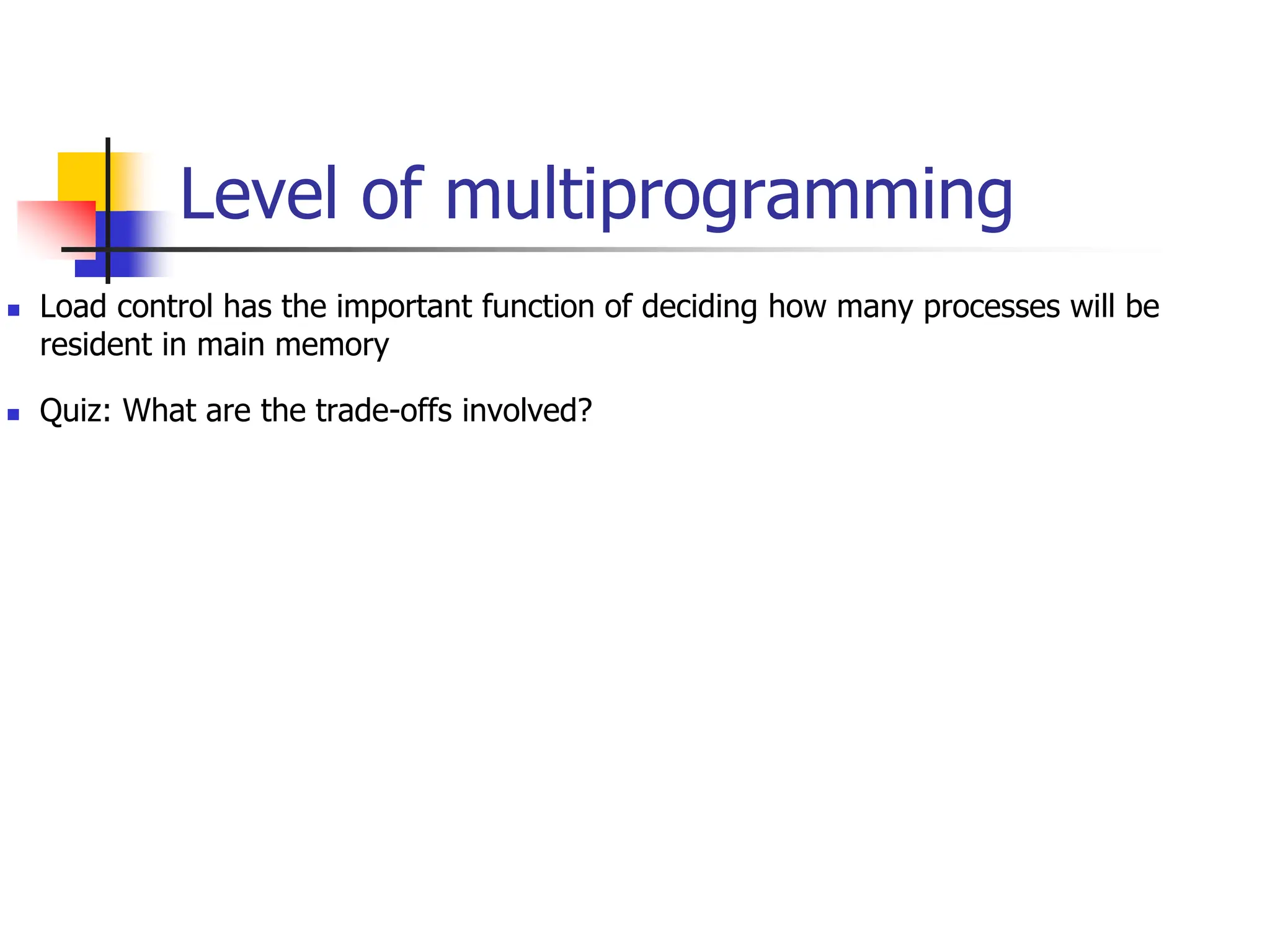 Level of multiprogramming

- Load control has the important function of deciding how many processes will be resident in main memory

- Quiz: What are the trade-offs involved?